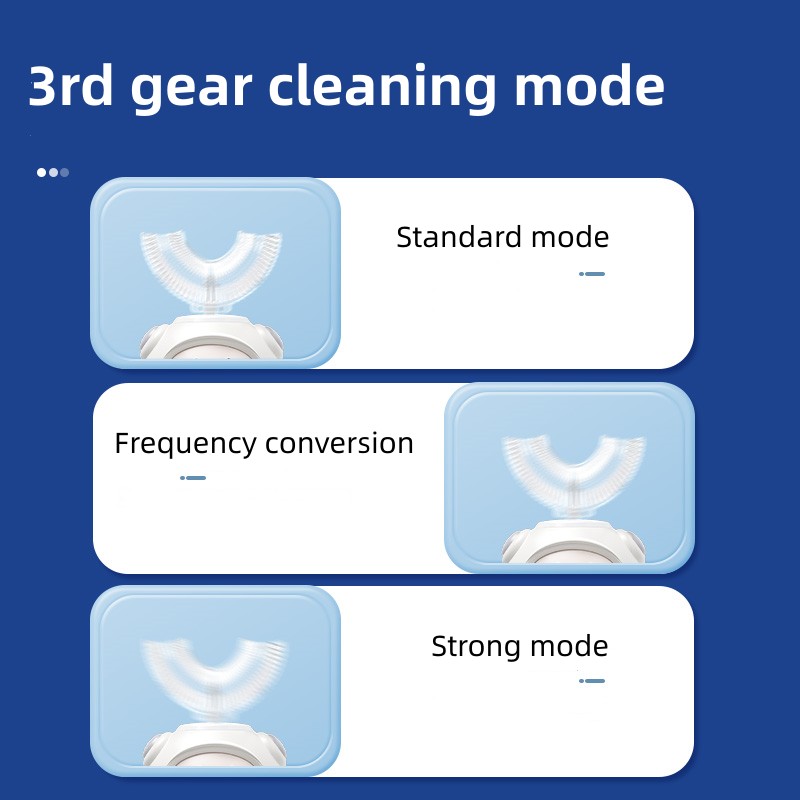 3rd gear cleaning mode

Standard mode

Frequency conversion

Strong mode